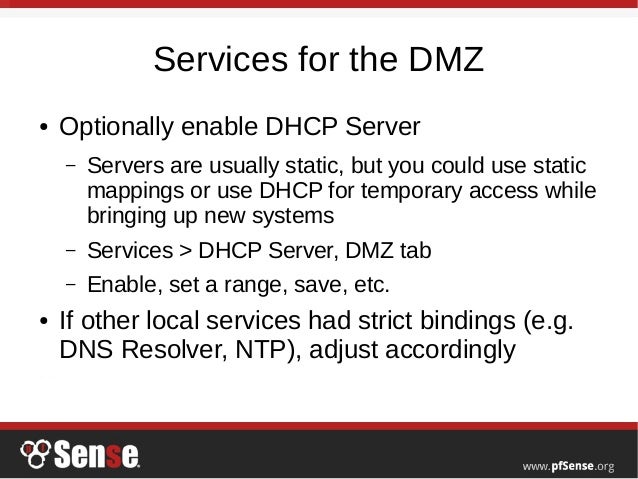 Services for the DMZ

• Optionally enable DHCP Server

– Servers are usually static, but you could use static mappings or use DHCP for temporary access while bringing up new systems

– Services > DHCP Server, DMZ tab

– Enable, set a range, save, etc.

• If other local services had strict bindings (e.g. DNS Resolver, NTP), adjust accordingly

Sense

www.pfSense.org